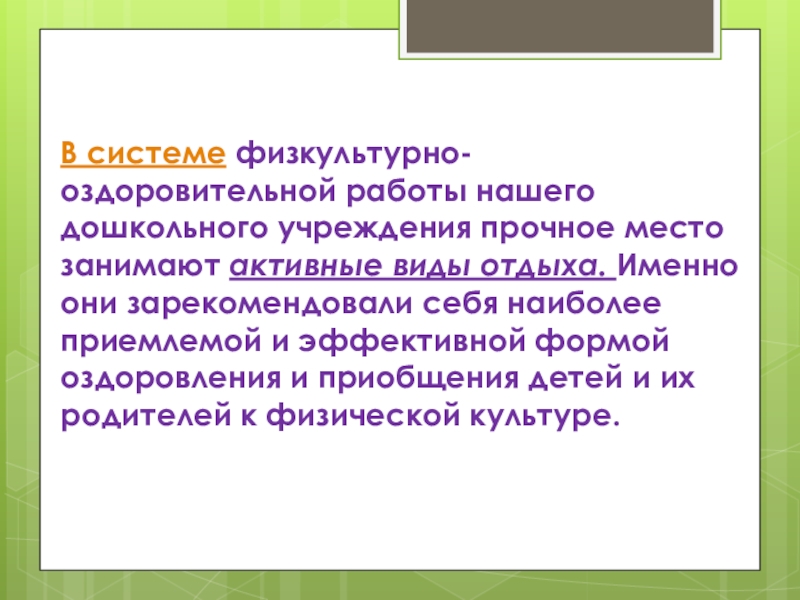 В системе физкультурно-оздоровительной работы нашего дошкольного учреждения прочное место занимают активные виды отдыха. Именно они зарекомендовали себя наиболее приемлемой и эффективной формой оздоровления и приобщения детей и их родителей к физической культуре.